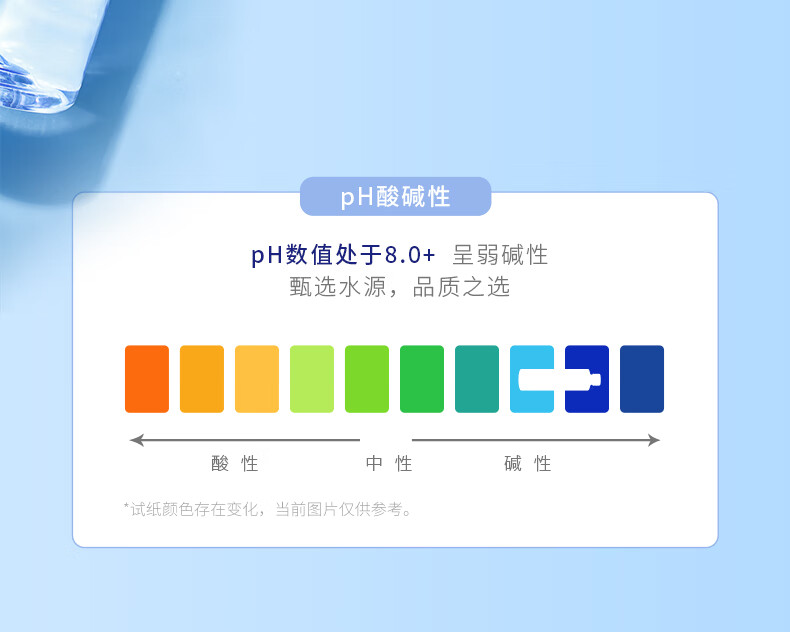 pH酸碱性

pH数值处于8.0+ 呈弱碱性
甄选水源，品质之选

酸 性　　中 性　　碱 性

*试纸颜色存在变化，当前图片仅供参考。